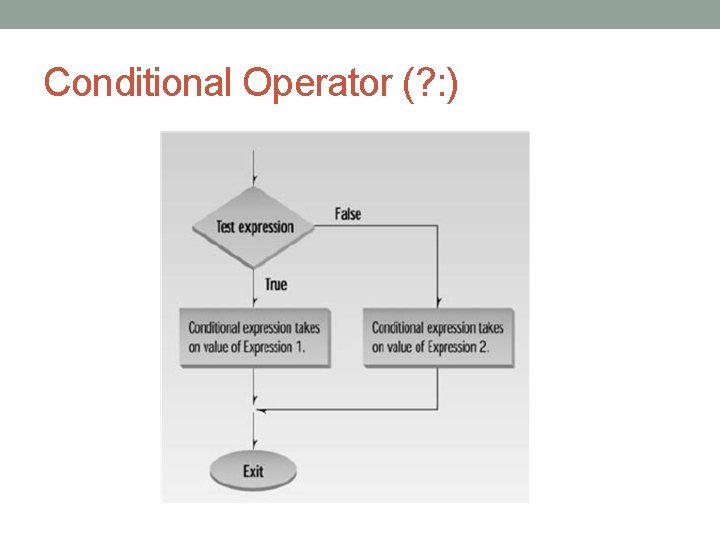 Conditional Operator (?:)

Test expression

False

True

Conditional expression takes on value of Expression 1.

Conditional expression takes on value of Expression 2.

Exit